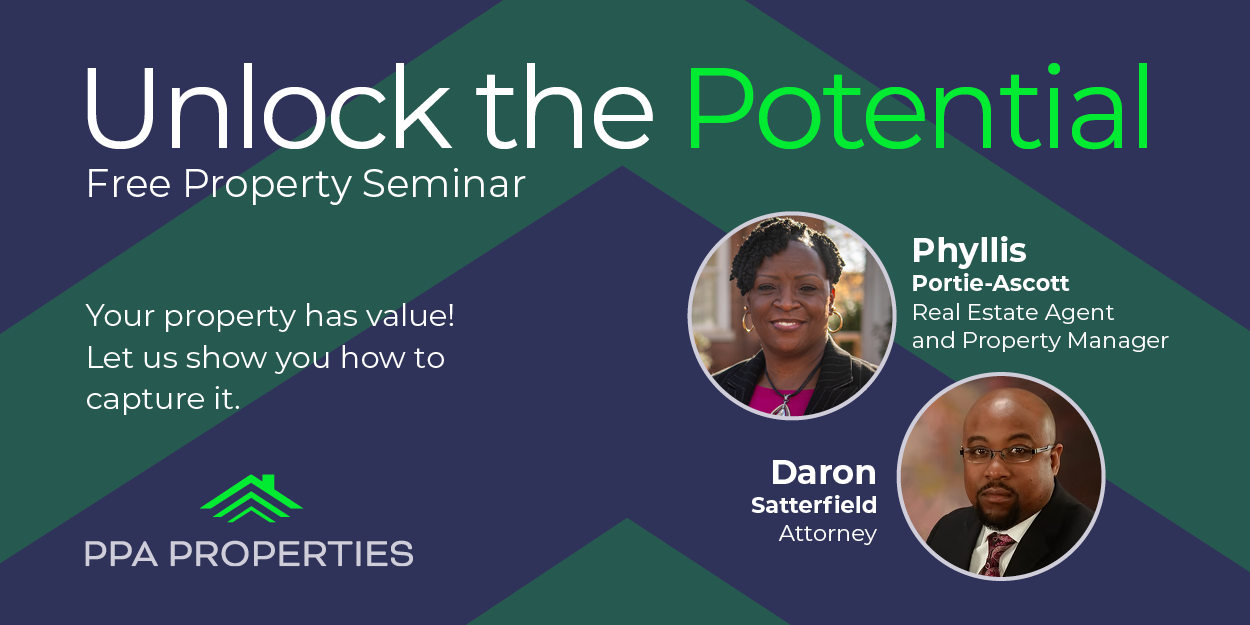 Unlock the Potential
Free Property Seminar

Your property has value! Let us show you how to capture it.

PPA PROPERTIES

Phyllis
Portie-Ascott
Real Estate Agent and Property Manager

Daron
Satterfield
Attorney